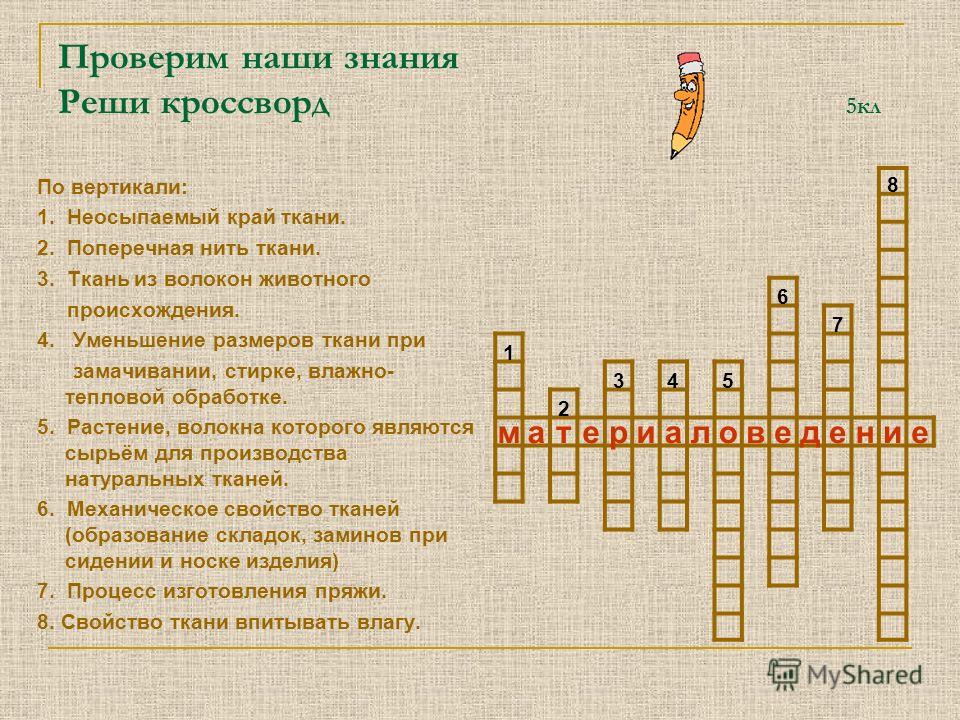 Проверим наши знания
Реши кроссворд 5кл

По вертикали:
1. Неосыпаемый край ткани.
2. Поперечная нить ткани.
3. Ткань из волокон животного происхождения.
4. Уменьшение размеров ткани при замачивании, стирке, влажно-тепловой обработке.
5. Растение, волокна которого являются сырьём для производства натуральных тканей.
6. Механическое свойство тканей (образование складок, заминов при сидении и носке изделия)
7. Процесс изготовления пряжи.
8. Свойство ткани впитывать влагу.

8
6
7
1
3 4 5
2
материаловедение

MyShared